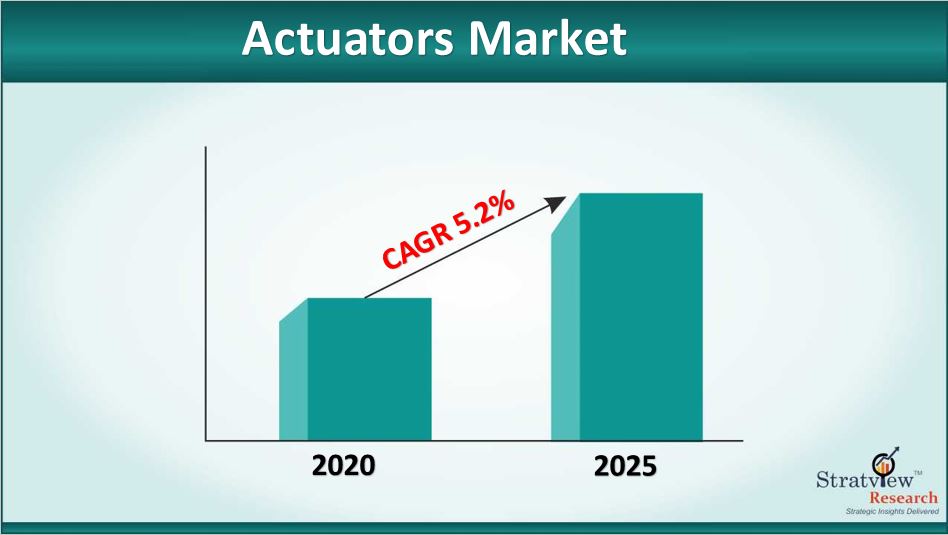 Actuators Market

CAGR 5.2%

2020

2025

Stratview™
Research
Strategic Insights Delivered